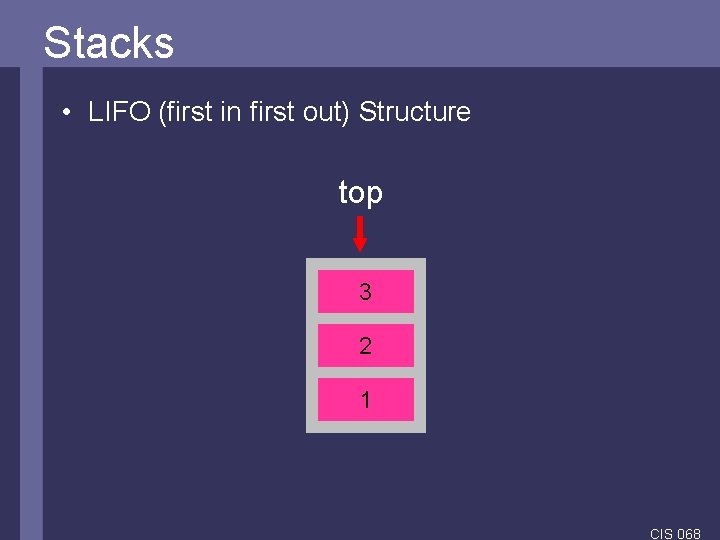 Stacks

• LIFO (first in first out) Structure

top

3

2

1

CIS 068